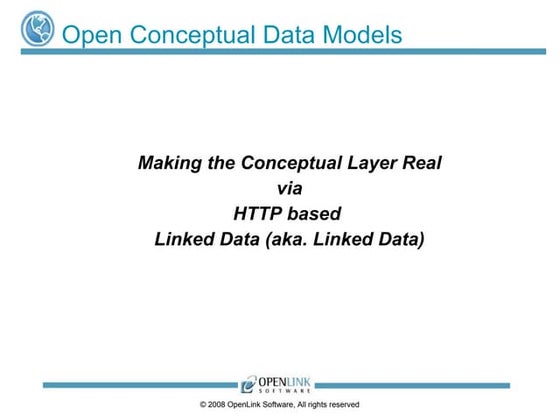 Open Conceptual Data Models

Making the Conceptual Layer Real
via
HTTP based
Linked Data (aka. Linked Data)

OPENLINK
SOFTWARE

© 2008 OpenLink Software, All rights reserved